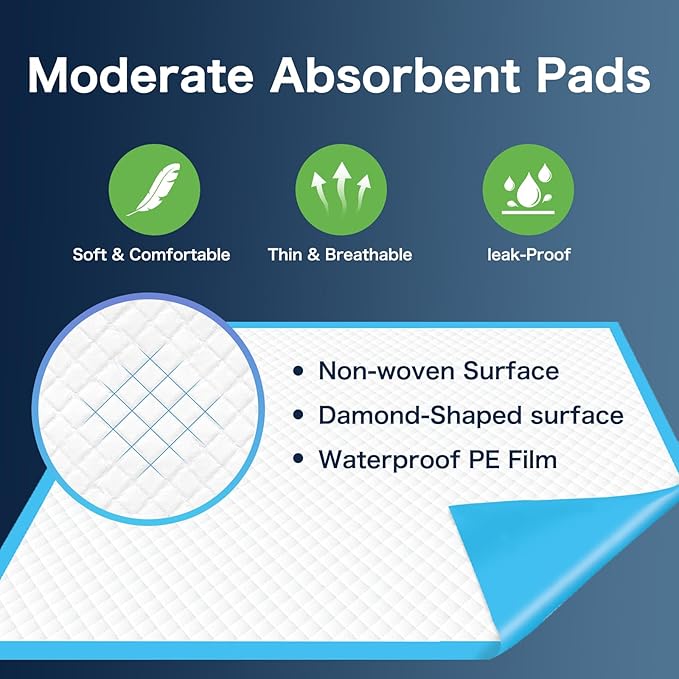 Moderate Absorbent Pads

Soft & Comfortable

Thin & Breathable

leak-Proof

• Non-woven Surface
• Damond-Shaped surface
• Waterproof PE Film